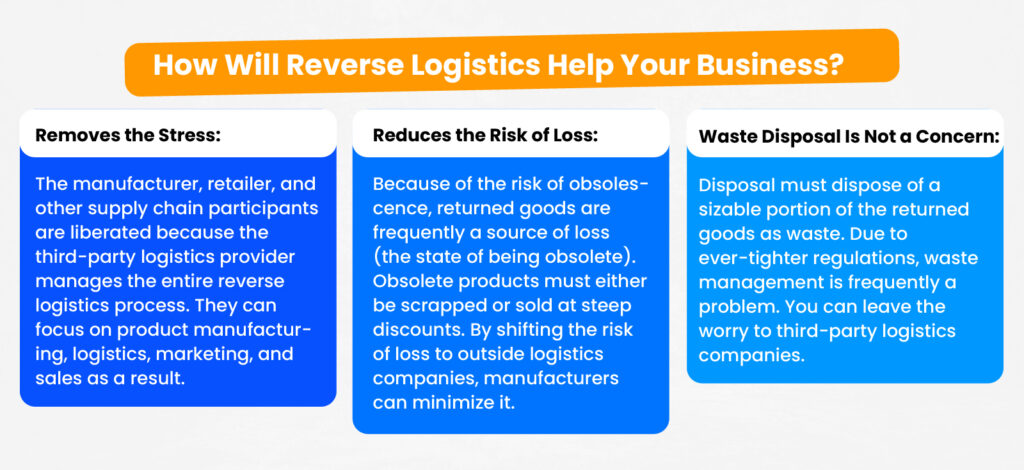 How Will Reverse Logistics Help Your Business?

Removes the Stress:

The manufacturer, retailer, and other supply chain participants are liberated because the third-party logistics provider manages the entire reverse logistics process. They can focus on product manufacturing, logistics, marketing, and sales as a result.

Reduces the Risk of Loss:

Because of the risk of obsolescence, returned goods are frequently a source of loss (the state of being obsolete). Obsolete products must either be scrapped or sold at steep discounts. By shifting the risk of loss to outside logistics companies, manufacturers can minimize it.

Waste Disposal Is Not a Concern:

Disposal must dispose of a sizable portion of the returned goods as waste. Due to ever-tighter regulations, waste management is frequently a problem. You can leave the worry to third-party logistics companies.